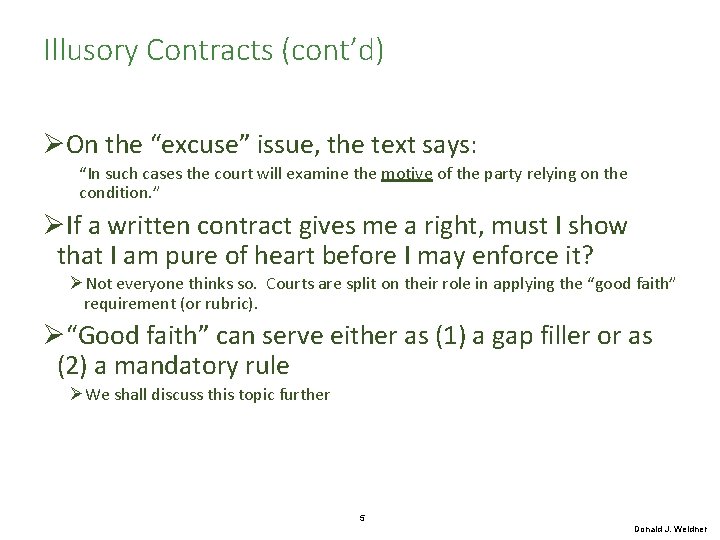 Illusory Contracts (cont'd)

➢On the "excuse" issue, the text says:

"In such cases the court will examine the motive of the party relying on the condition."

➢If a written contract gives me a right, must I show that I am pure of heart before I may enforce it?

➢Not everyone thinks so. Courts are split on their role in applying the "good faith" requirement (or rubric).

➢"Good faith" can serve either as (1) a gap filler or as (2) a mandatory rule

➢We shall discuss this topic further

5

Donald J. Weidner